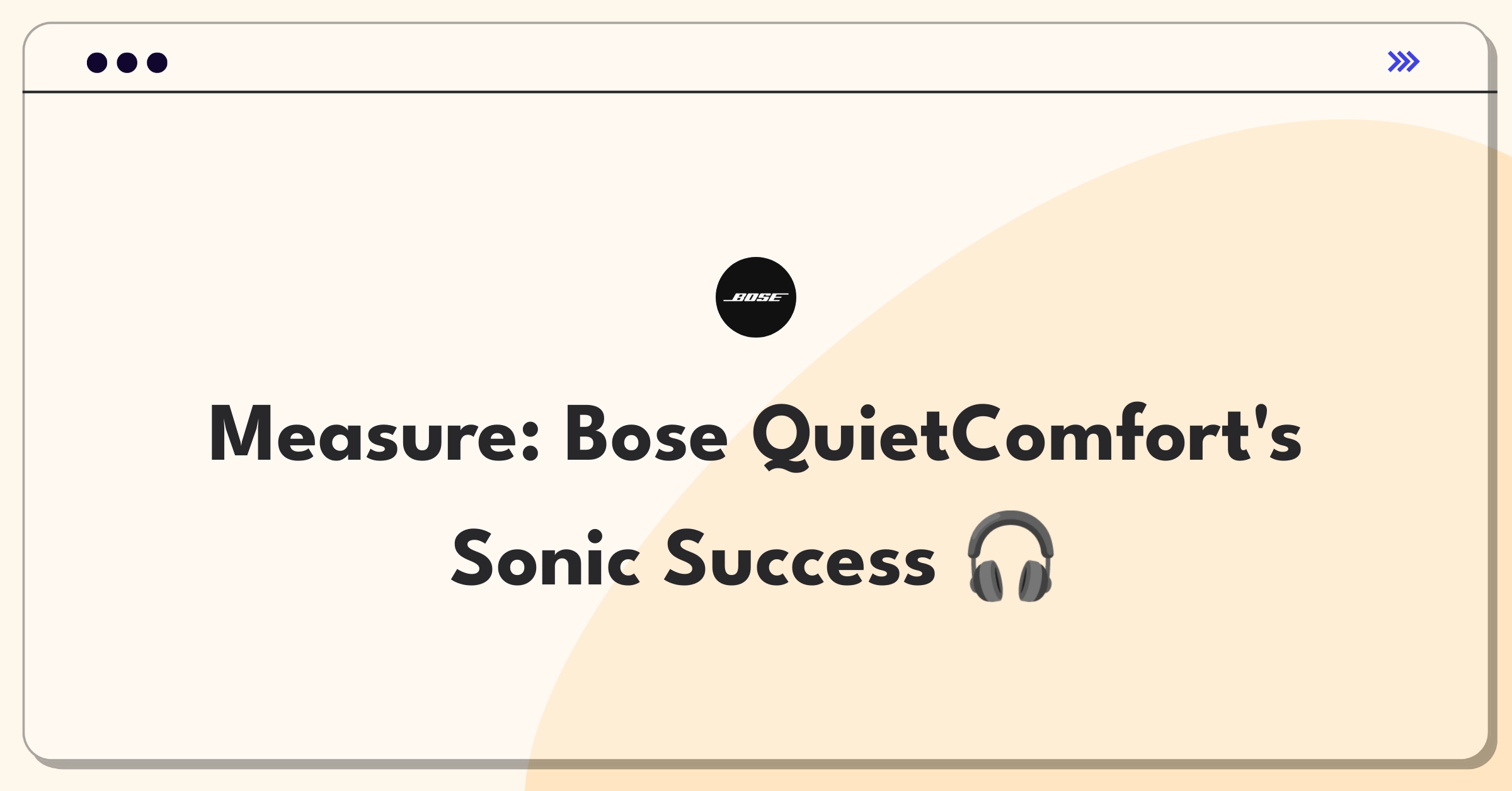 BOSE

Measure: Bose QuietComfort's Sonic Success 🎧